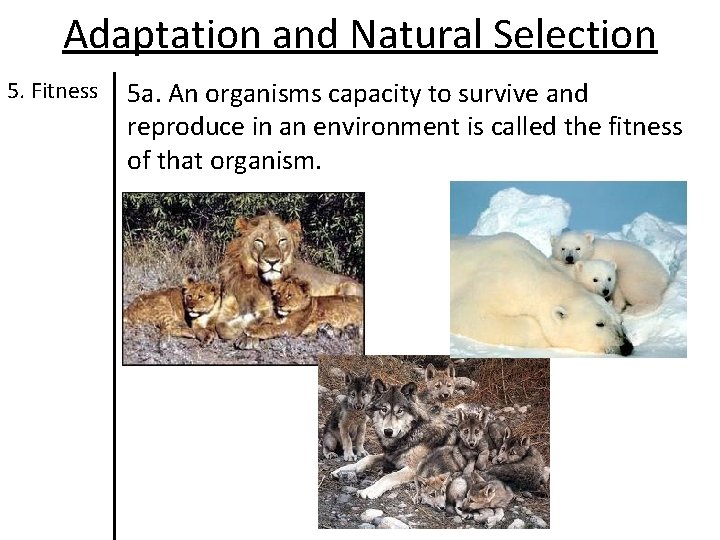 Adaptation and Natural Selection

5. Fitness

5a. An organisms capacity to survive and reproduce in an environment is called the fitness of that organism.